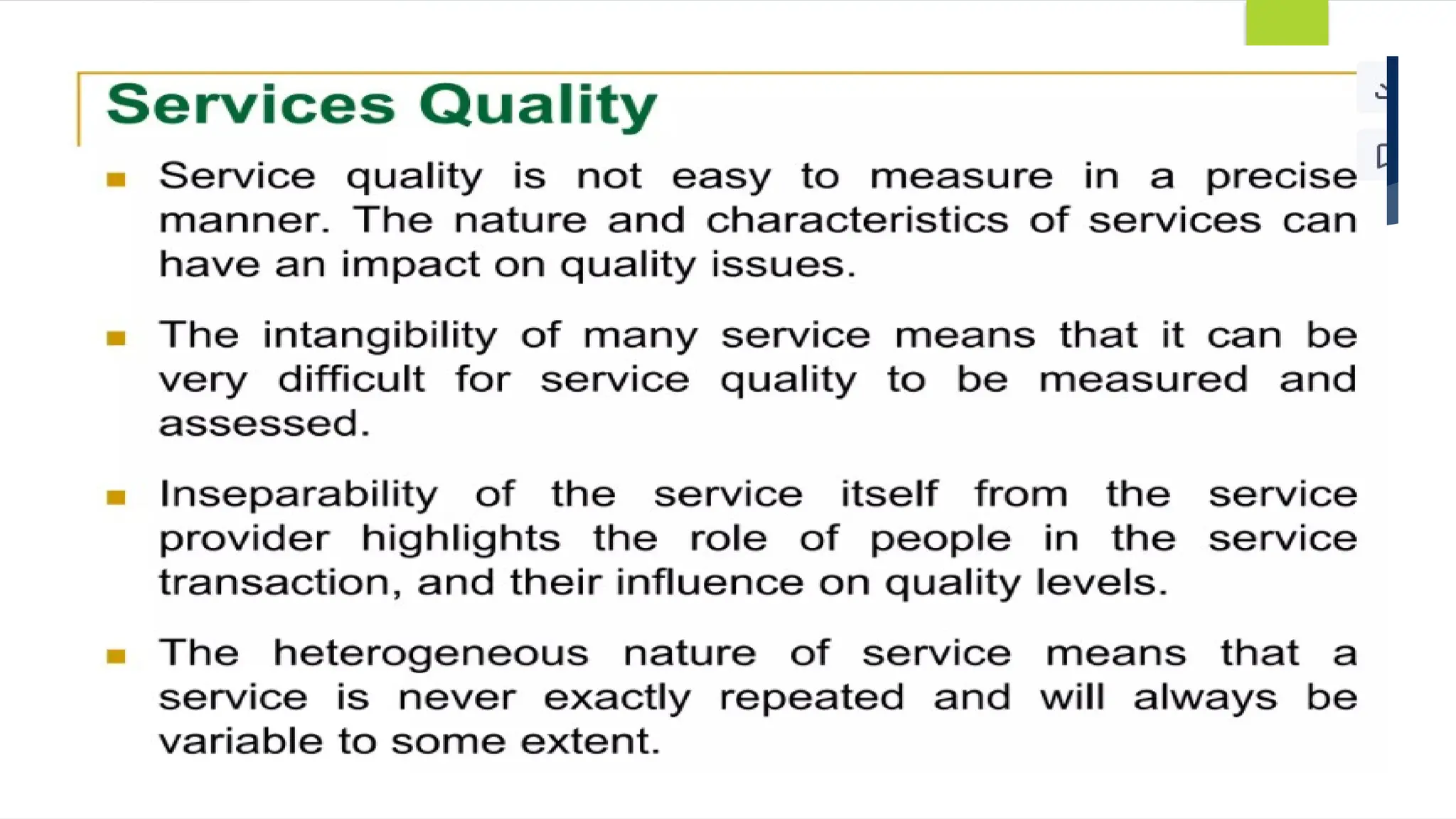 Services Quality

Service quality is not easy to measure in a precise manner. The nature and characteristics of services can have an impact on quality issues.

The intangibility of many service means that it can be very difficult for service quality to be measured and assessed.

Inseparability of the service itself from the service provider highlights the role of people in the service transaction, and their influence on quality levels.

The heterogeneous nature of service means that a service is never exactly repeated and will always be variable to some extent.